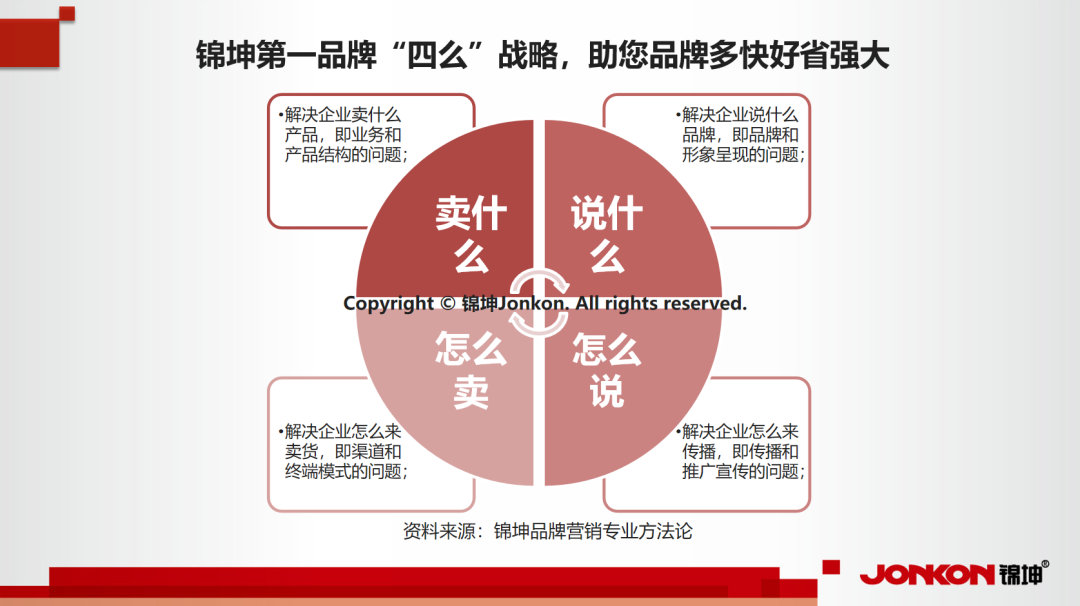 锦坤第一品牌“四么”战略，助您品牌多快好省强大

•解决企业卖什么产品，即业务和产品结构的问题；

•解决企业说什么品牌，即品牌和形象呈现的问题；

卖什么

说什么

Copyright © 锦坤Jonkon. All rights reserved.

怎么卖

怎么说

•解决企业怎么来卖货，即渠道和终端模式的问题；

•解决企业怎么来传播，即传播和推广宣传的问题；

资料来源：锦坤品牌营销专业方法论

JONKON 锦坤®